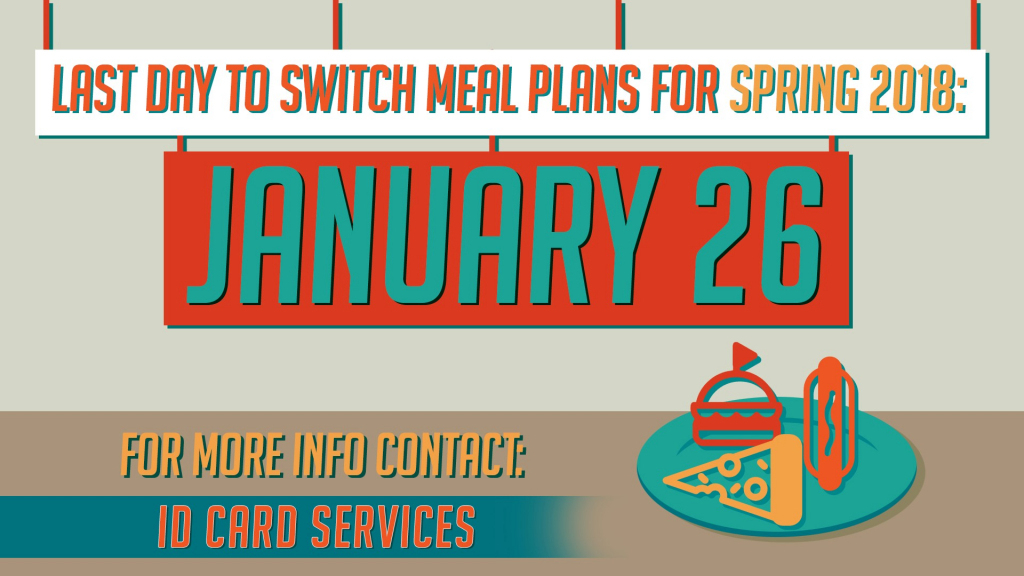 LAST DAY TO SWITCH MEAL PLANS FOR SPRING 2018:

JANUARY 26

FOR MORE INFO CONTACT:

ID CARD SERVICES